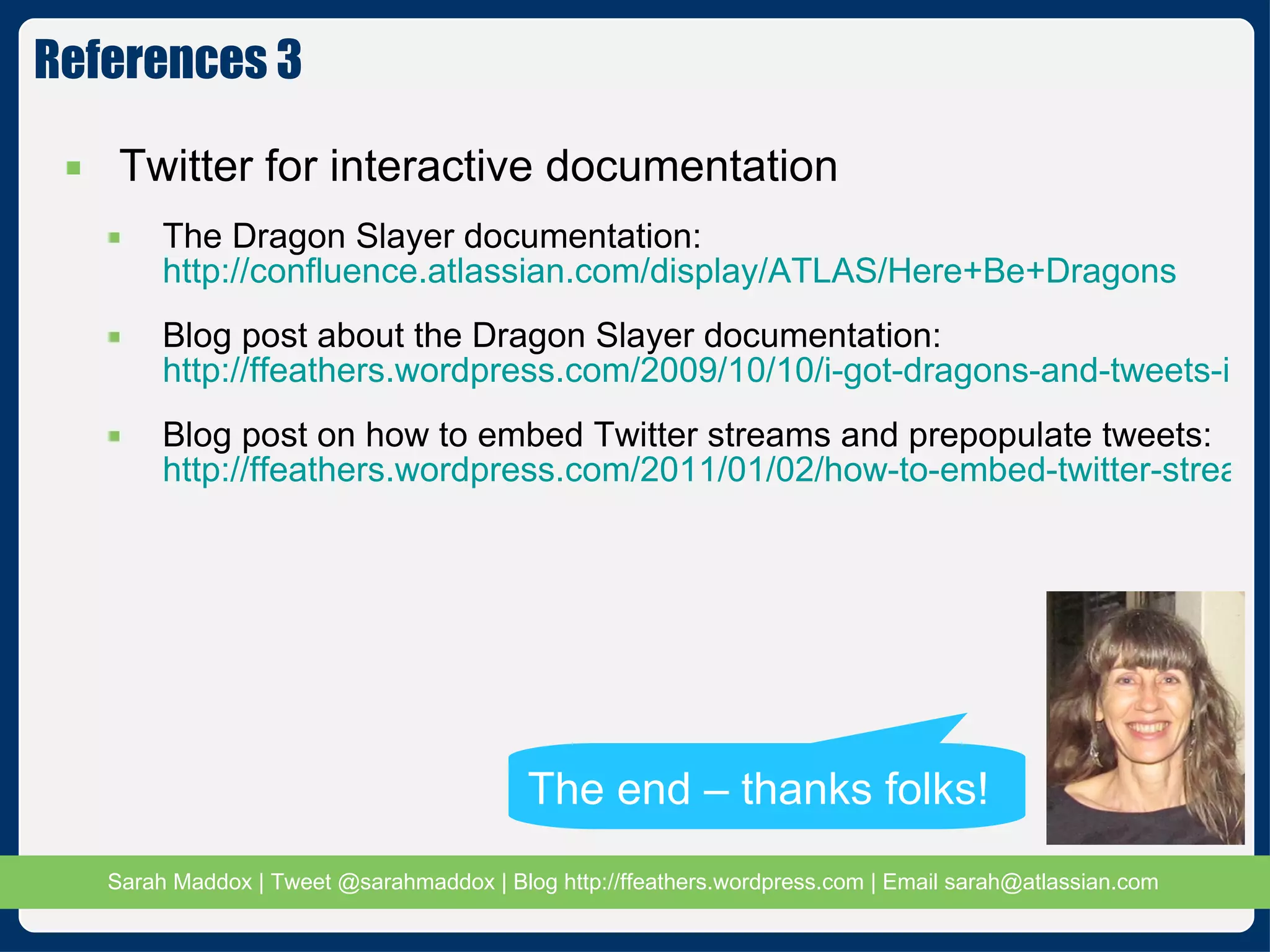 References 3

Twitter for interactive documentation

The Dragon Slayer documentation: http://confluence.atlassian.com/display/ATLAS/Here+Be+Dragons

Blog post about the Dragon Slayer documentation: http://ffeathers.wordpress.com/2009/10/10/i-got-dragons-and-tweets-i

Blog post on how to embed Twitter streams and prepopulate tweets: http://ffeathers.wordpress.com/2011/01/02/how-to-embed-twitter-strea

The end – thanks folks!

Sarah Maddox | Tweet @sarahmaddox | Blog http://ffeathers.wordpress.com | Email sarah@atlassian.com